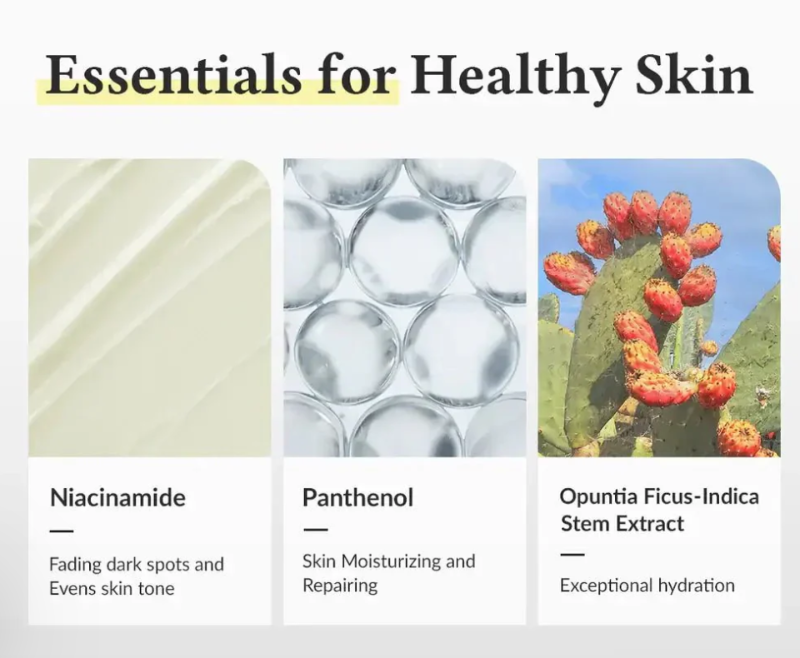 Essentials for Healthy Skin

Niacinamide

—

Fading dark spots and Evens skin tone

Panthenol

—

Skin Moisturizing and Repairing

Opuntia Ficus-Indica Stem Extract

—

Exceptional hydration